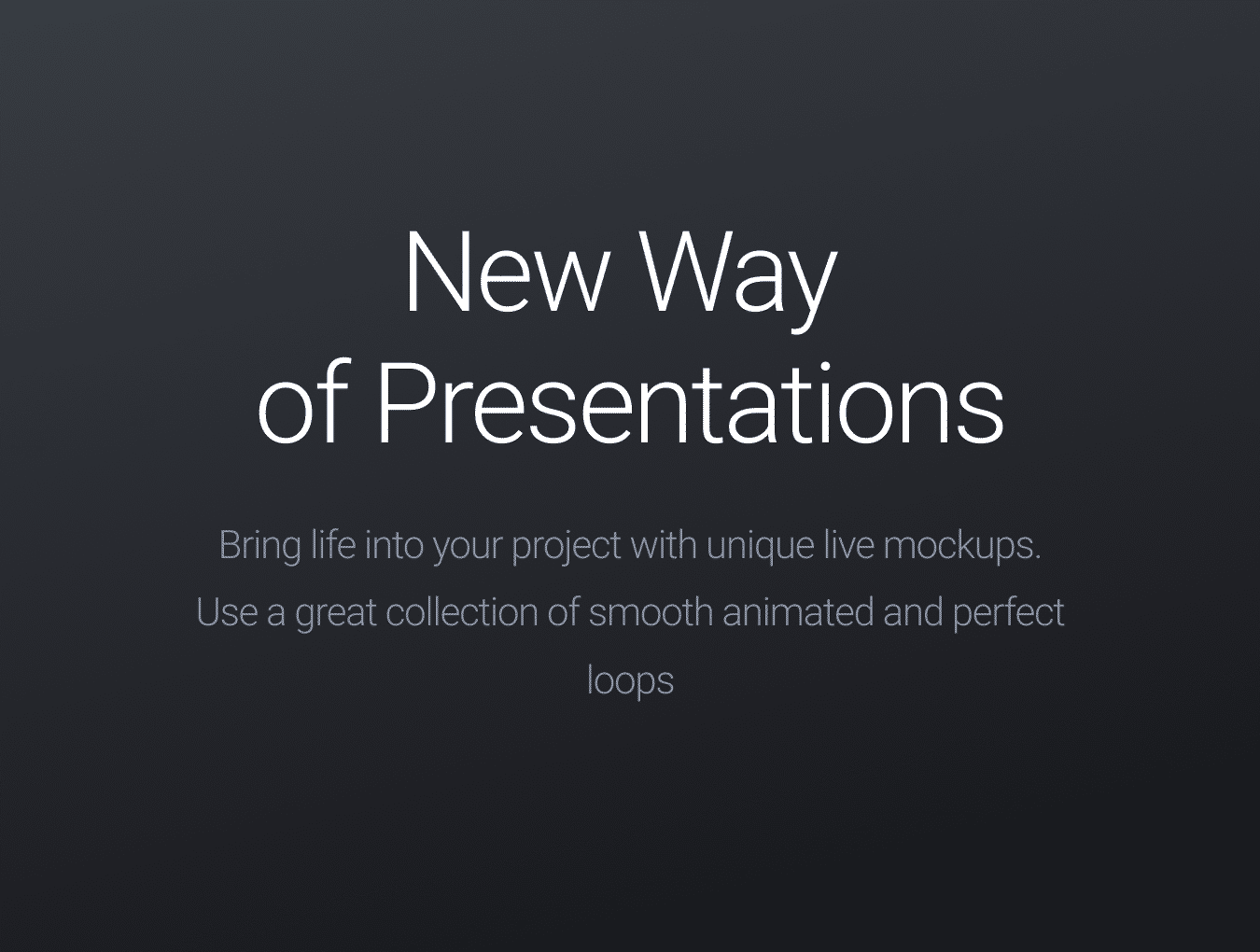 New Way
of Presentations

Bring life into your project with unique live mockups. Use a great collection of smooth animated and perfect loops